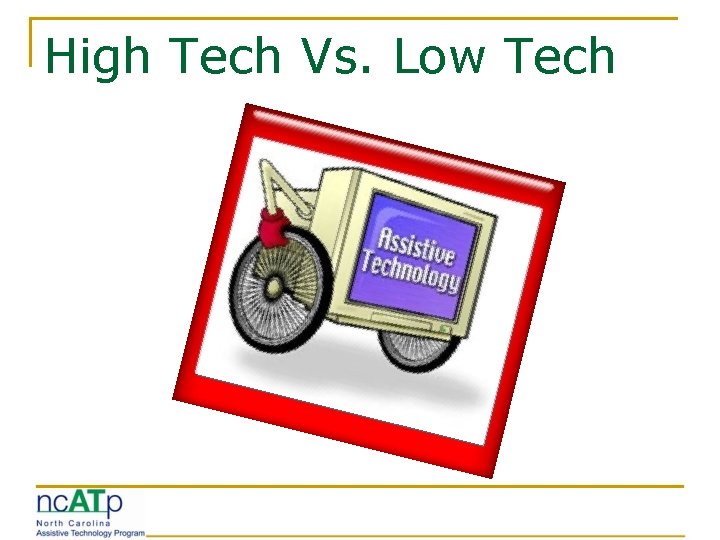 High Tech Vs. Low Tech

Assistive Technology

ncATp
North Carolina
Assistive Technology Program